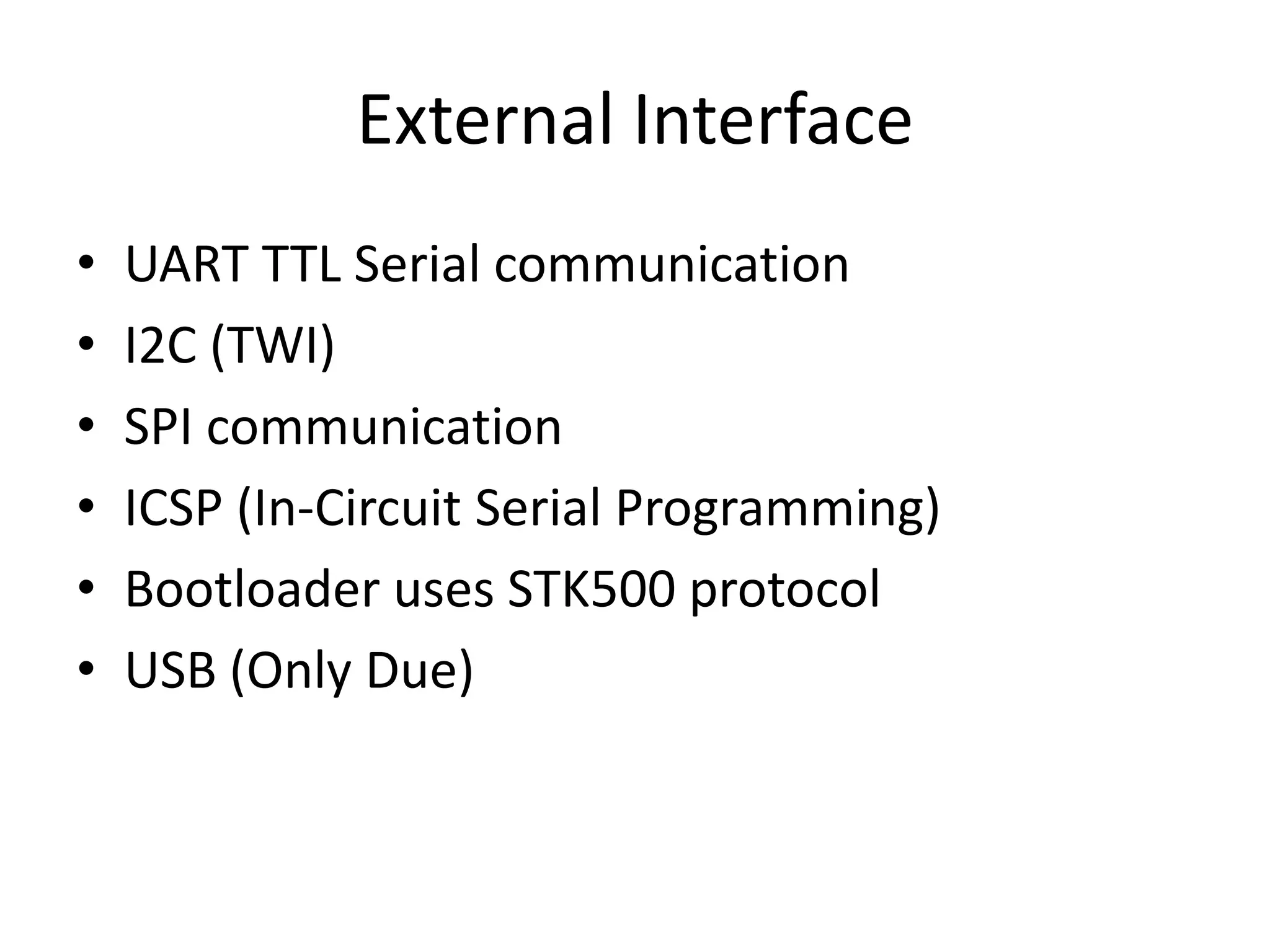 External Interface

• UART TTL Serial communication
• I2C (TWI)
• SPI communication
• ICSP (In-Circuit Serial Programming)
• Bootloader uses STK500 protocol
• USB (Only Due)